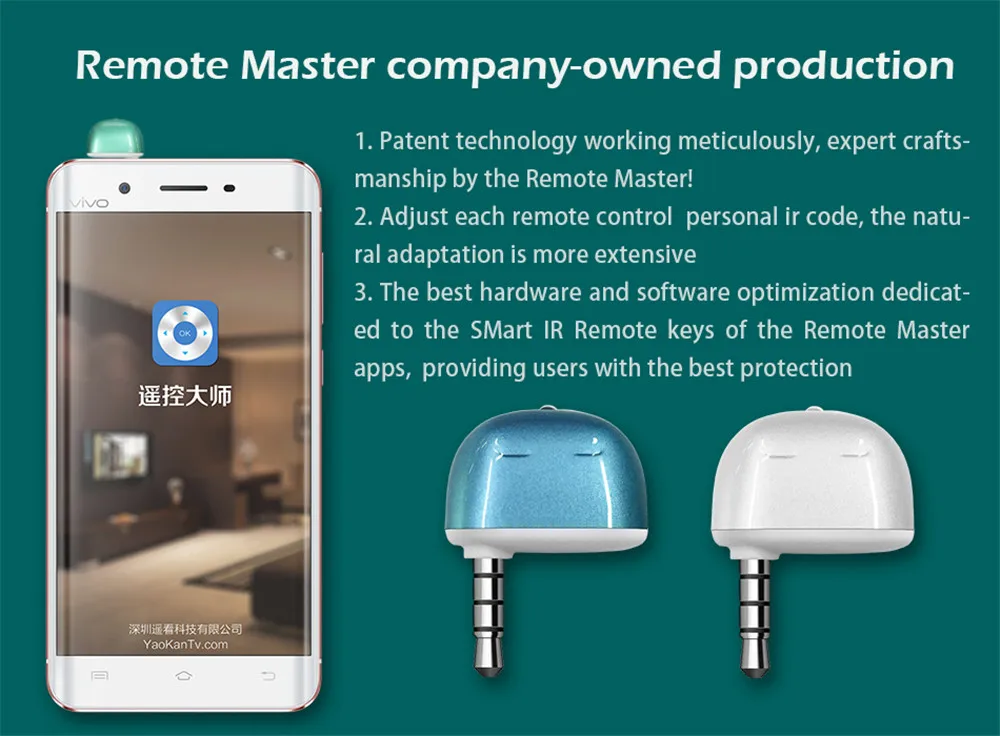 Remote Master company-owned production

1. Patent technology working meticulously, expert craftsmanship by the Remote Master!

2. Adjust each remote control personal ir code, the natural adaptation is more extensive

3. The best hardware and software optimization dedicated to the SMart IR Remote keys of the Remote Master apps, providing users with the best protection

vivo

OK

遥控大师

深圳遥看科技有限公司
YaoKanTv.com